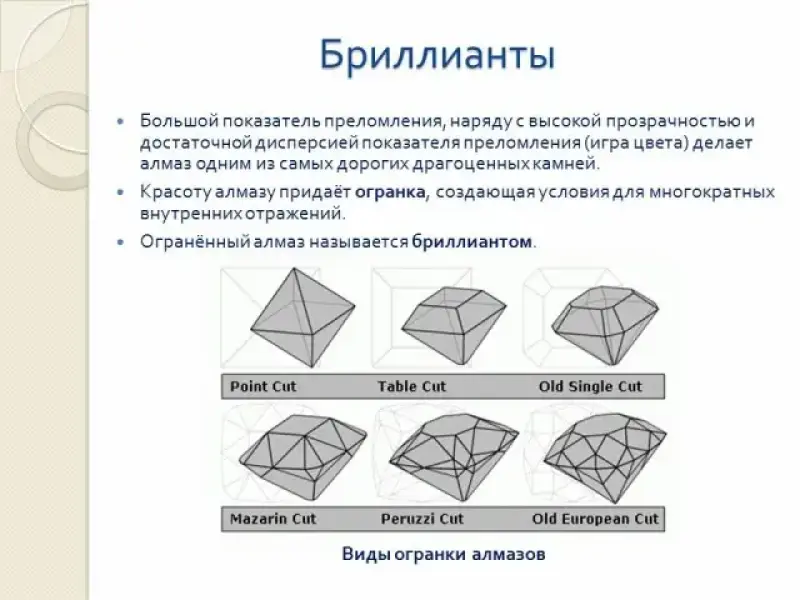 Бриллианты

• Большой показатель преломления, наряду с высокой прозрачностью и достаточной дисперсией показателя преломления (игра цвета) делает алмаз одним из самых дорогих драгоценных камней.
• Красоту алмазу придаёт огранка, создающая условия для многократных внутренних отражений.
• Огранённый алмаз называется бриллиантом.

Point Cut
Table Cut
Old Single Cut
Mazarin Cut
Peruzzi Cut
Old European Cut

Виды огранки алмазов